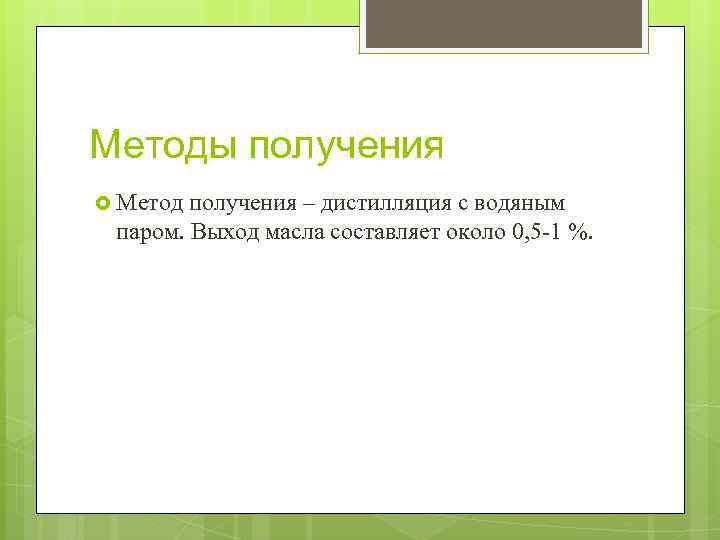 Методы получения

Метод получения – дистилляция с водяным паром. Выход масла составляет около 0,5-1 %.